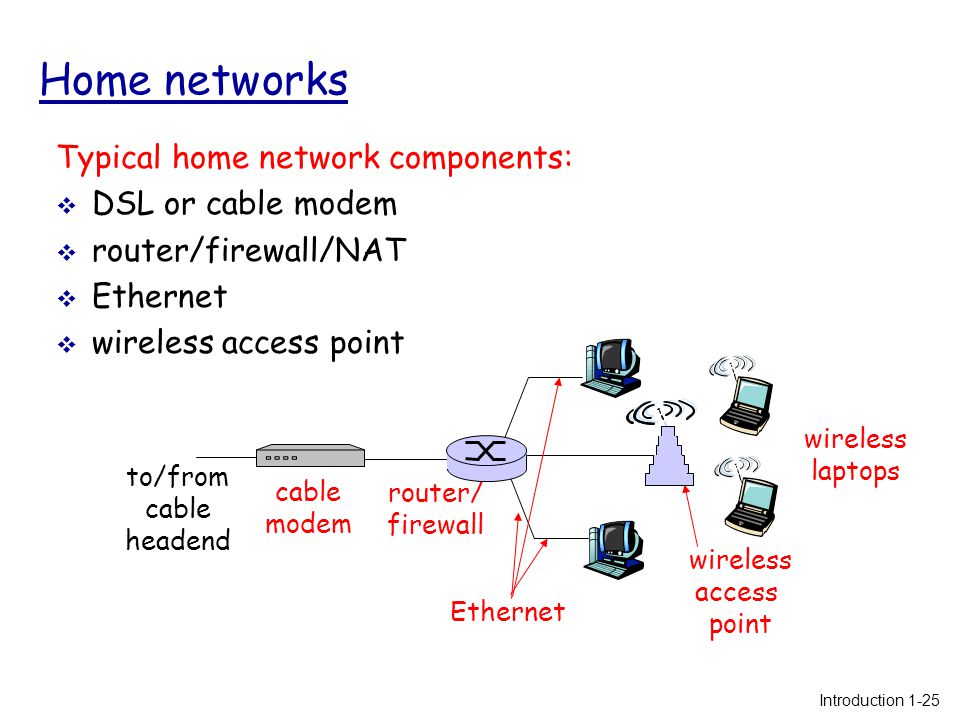 Home networks

Typical home network components:
❖ DSL or cable modem
❖ router/firewall/NAT
❖ Ethernet
❖ wireless access point

to/from cable headend

cable modem

router/ firewall

Ethernet

wireless access point

wireless laptops

Introduction 1-25